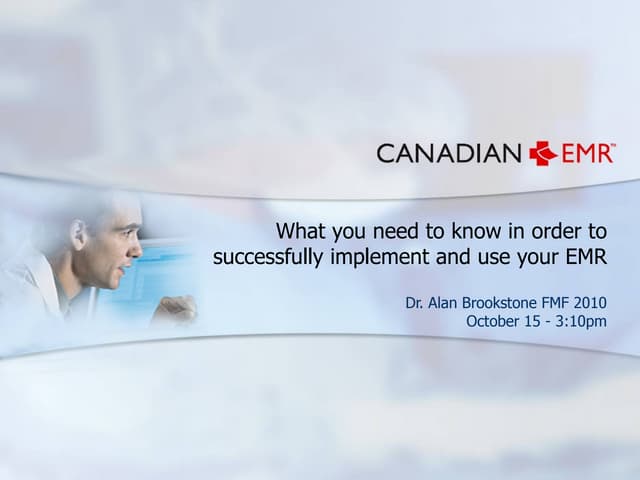 CANADIAN EMR™

What you need to know in order to successfully implement and use your EMR

Dr. Alan Brookstone FMF 2010
October 15 - 3:10pm